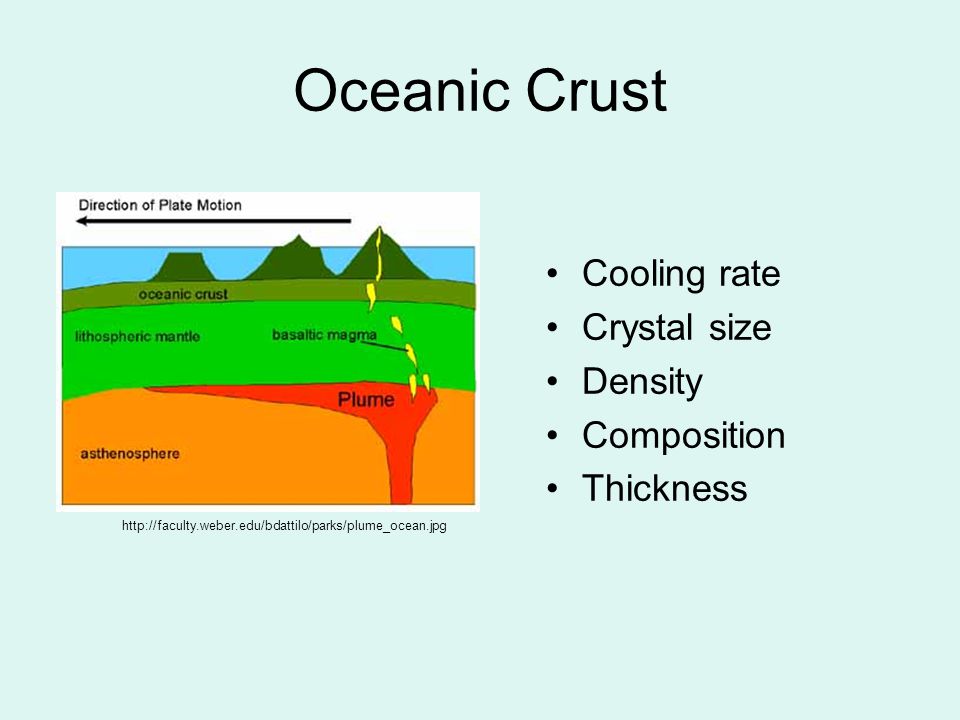 Oceanic Crust

Direction of Plate Motion

oceanic crust

lithospheric mantle

basaltic magma

Plume

asthenosphere

http://faculty.weber.edu/bdattilo/parks/plume_ocean.jpg

• Cooling rate
• Crystal size
• Density
• Composition
• Thickness